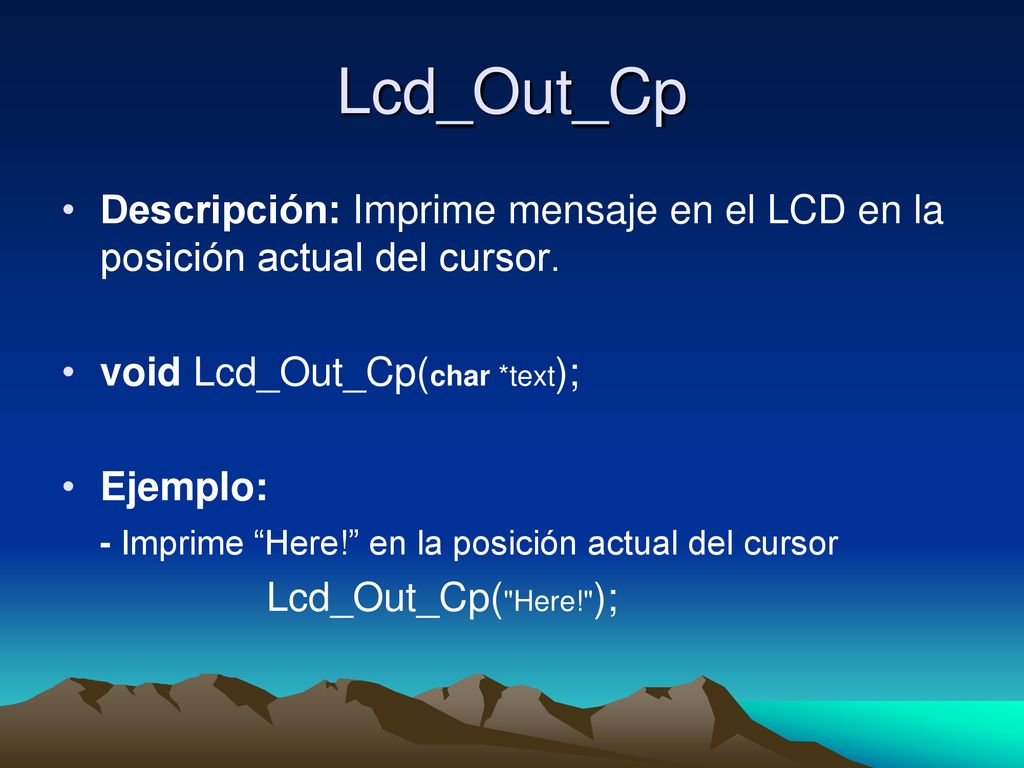 Lcd_Out_Cp

• Descripción: Imprime mensaje en el LCD en la posición actual del cursor.

• void Lcd_Out_Cp(char *text);

• Ejemplo:
- Imprime “Here!” en la posición actual del cursor
Lcd_Out_Cp("Here!");